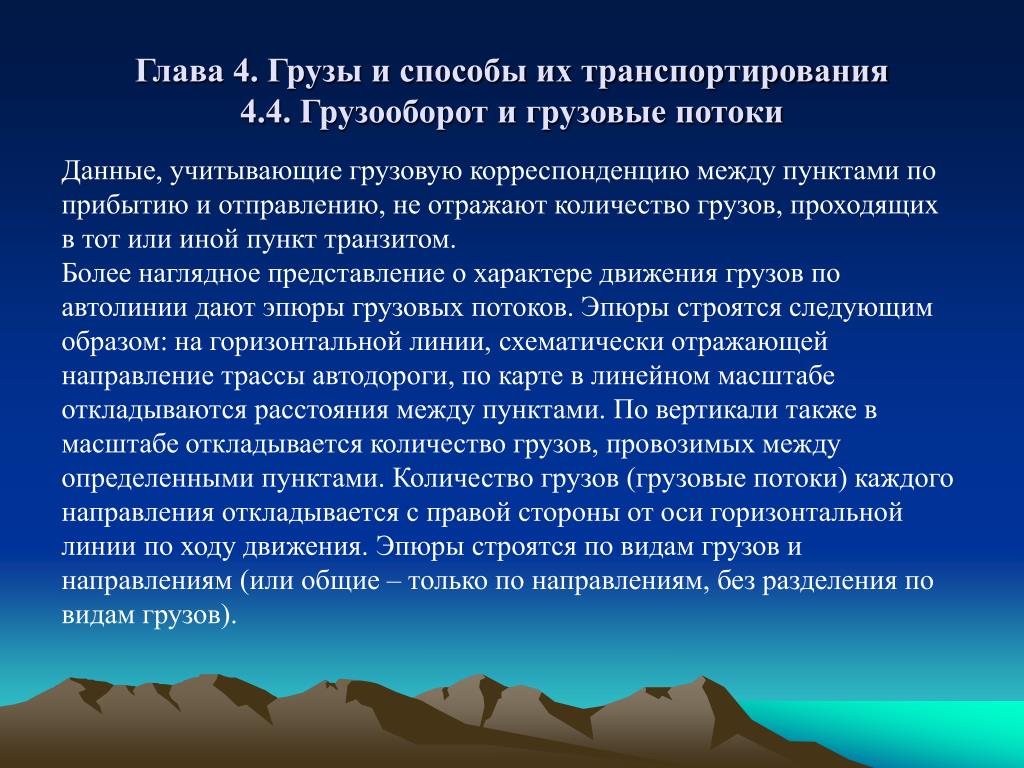 Глава 4. Грузы и способы их транспортирования
4.4. Грузооборот и грузовые потоки

Данные, учитывающие грузовую корреспонденцию между пунктами по прибытию и отправлению, не отражают количество грузов, проходящих в тот или иной пункт транзитом.
Более наглядное представление о характере движения грузов по автолинии дают эпюры грузовых потоков. Эпюры строятся следующим образом: на горизонтальной линии, схематически отражающей направление трассы автодороги, по карте в линейном масштабе откладываются расстояния между пунктами. По вертикали также в масштабе откладывается количество грузов, провозимых между определенными пунктами. Количество грузов (грузовые потоки) каждого направления откладывается с правой стороны от оси горизонтальной линии по ходу движения. Эпюры строятся по видам грузов и направлениям (или общие – только по направлениям, без разделения по видам грузов).